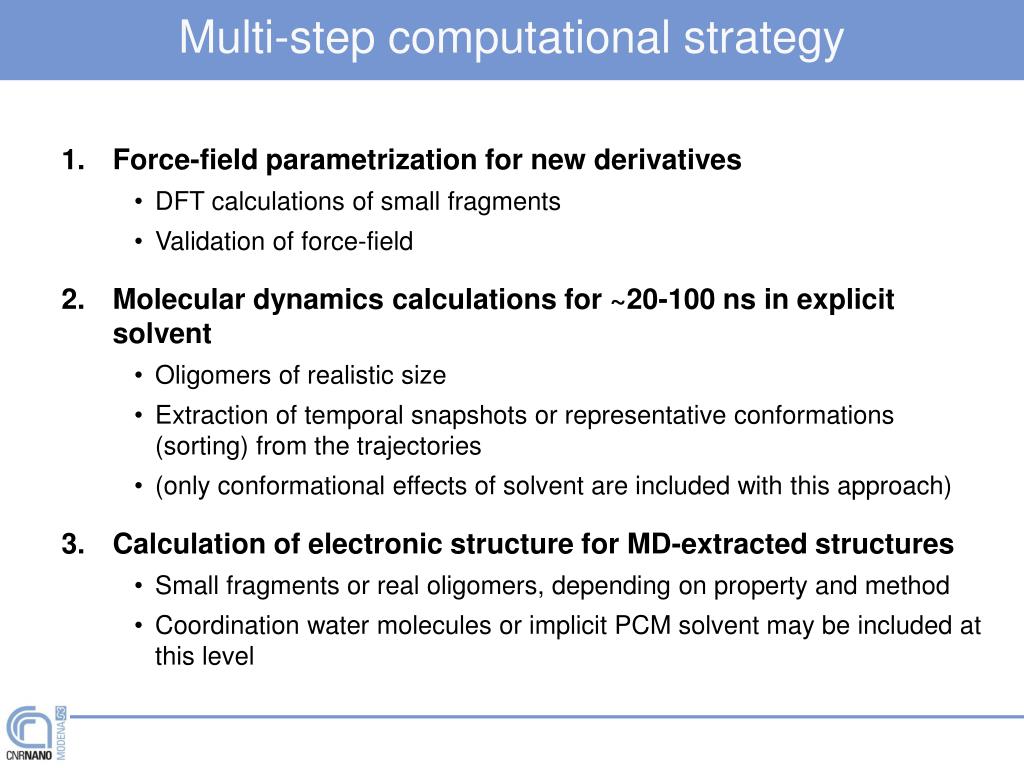 Multi-step computational strategy

1. Force-field parametrization for new derivatives
• DFT calculations of small fragments
• Validation of force-field

2. Molecular dynamics calculations for ~20-100 ns in explicit solvent
• Oligomers of realistic size
• Extraction of temporal snapshots or representative conformations (sorting) from the trajectories
• (only conformational effects of solvent are included with this approach)

3. Calculation of electronic structure for MD-extracted structures
• Small fragments or real oligomers, depending on property and method
• Coordination water molecules or implicit PCM solvent may be included at this level

CNRNANO
MODENA S3